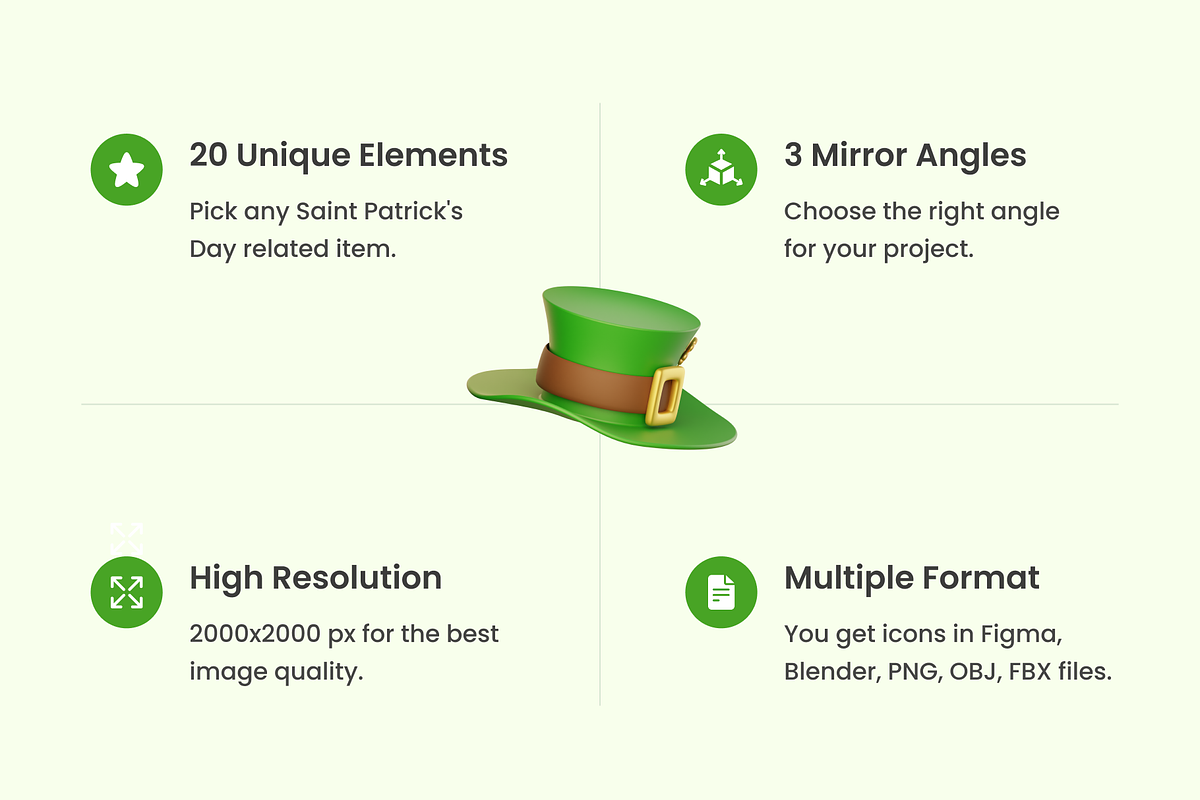 20 Unique Elements

Pick any Saint Patrick's Day related item.

3 Mirror Angles

Choose the right angle for your project.

High Resolution

2000x2000 px for the best image quality.

Multiple Format

You get icons in Figma, Blender, PNG, OBJ, FBX files.